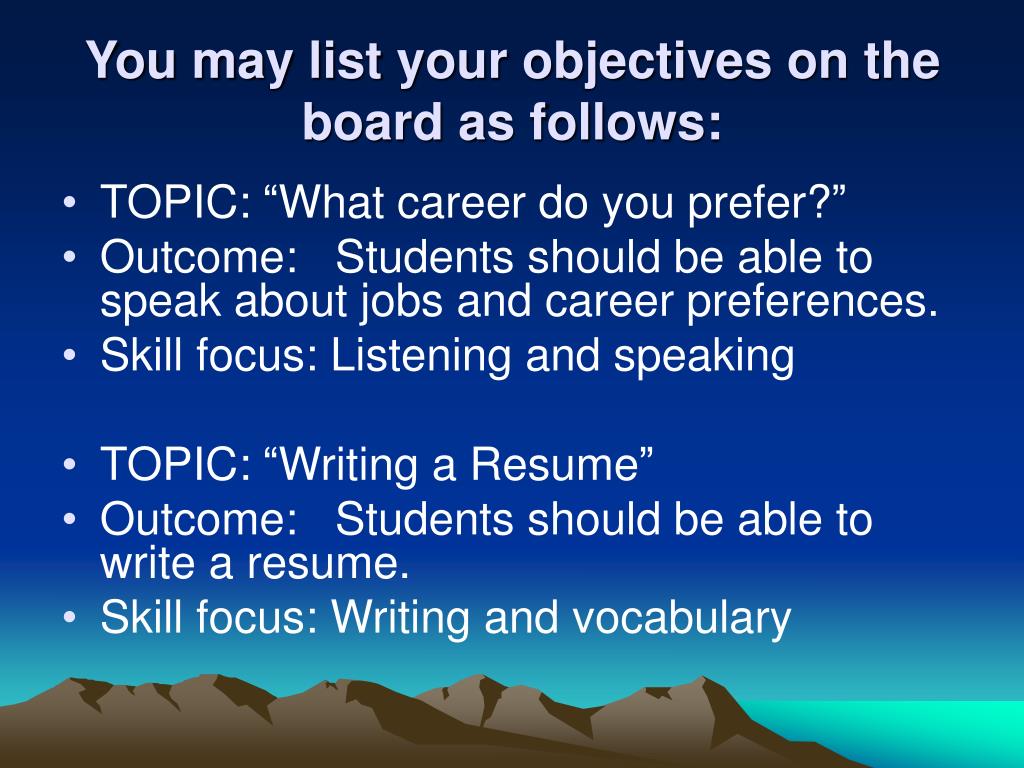 You may list your objectives on the board as follows:

• TOPIC: “What career do you prefer?”
• Outcome: Students should be able to speak about jobs and career preferences.
• Skill focus: Listening and speaking

• TOPIC: “Writing a Resume”
• Outcome: Students should be able to write a resume.
• Skill focus: Writing and vocabulary